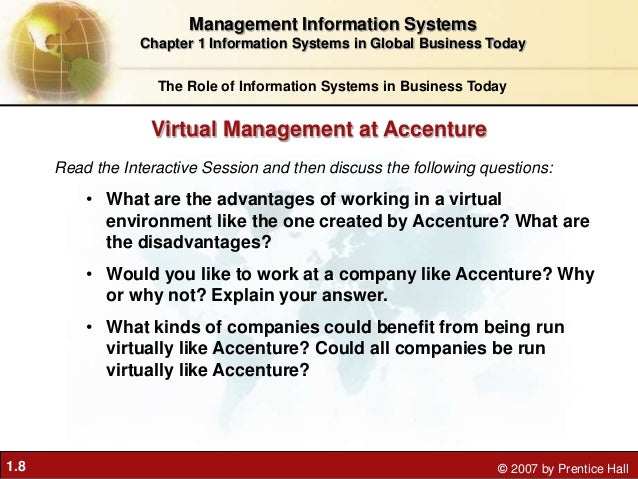 Management Information Systems
Chapter 1 Information Systems in Global Business Today

The Role of Information Systems in Business Today

Virtual Management at Accenture

Read the Interactive Session and then discuss the following questions:

• What are the advantages of working in a virtual environment like the one created by Accenture? What are the disadvantages?

• Would you like to work at a company like Accenture? Why or why not? Explain your answer.

• What kinds of companies could benefit from being run virtually like Accenture? Could all companies be run virtually like Accenture?

1.8

© 2007 by Prentice Hall